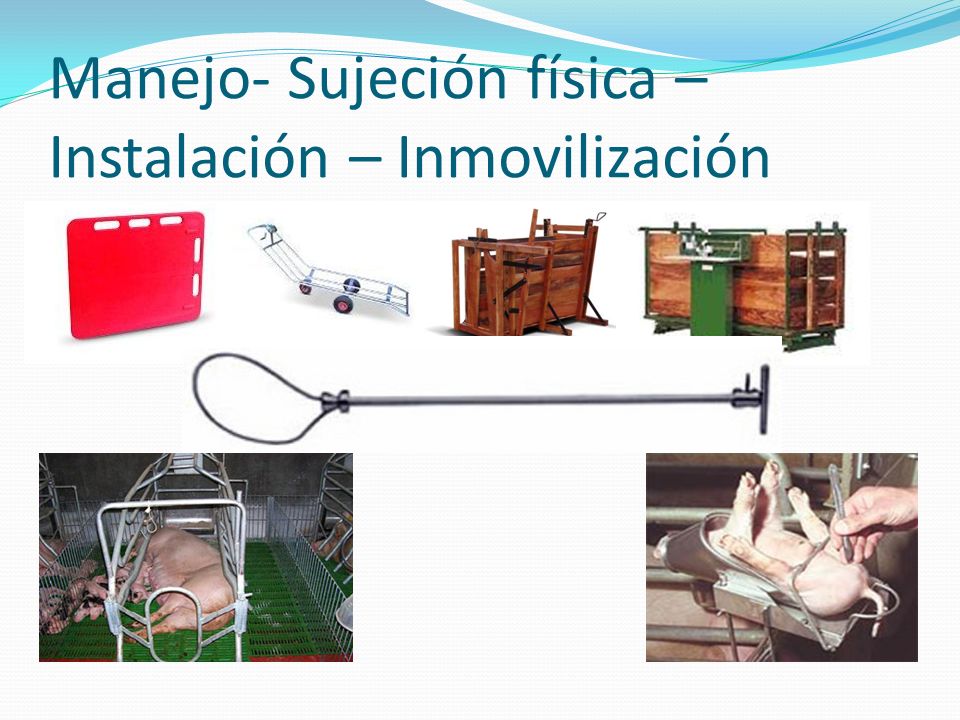 Manejo- Sujeción física – Instalación – Inmovilización